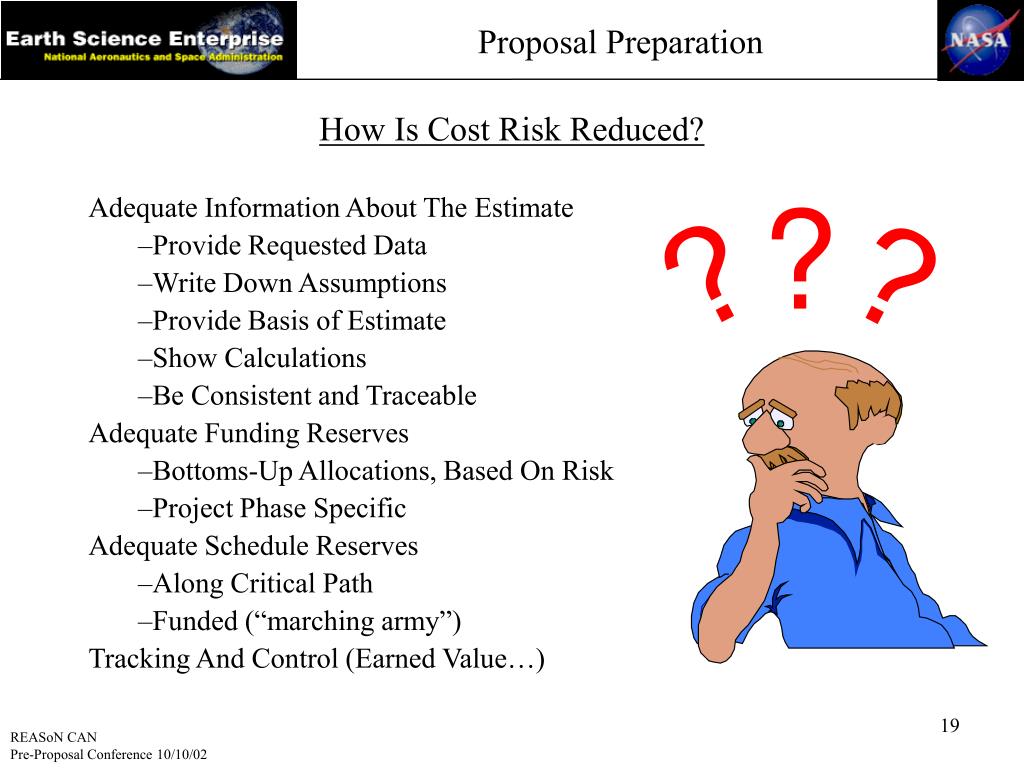 Earth Science Enterprise
National Aeronautics and Space Administration

Proposal Preparation

NASA

How Is Cost Risk Reduced?

Adequate Information About The Estimate
–Provide Requested Data
–Write Down Assumptions
–Provide Basis of Estimate
–Show Calculations
–Be Consistent and Traceable
Adequate Funding Reserves
–Bottoms-Up Allocations, Based On Risk
–Project Phase Specific
Adequate Schedule Reserves
–Along Critical Path
–Funded (“marching army”)
Tracking And Control (Earned Value…)

? ? ?

19

REASoN CAN
Pre-Proposal Conference 10/10/02